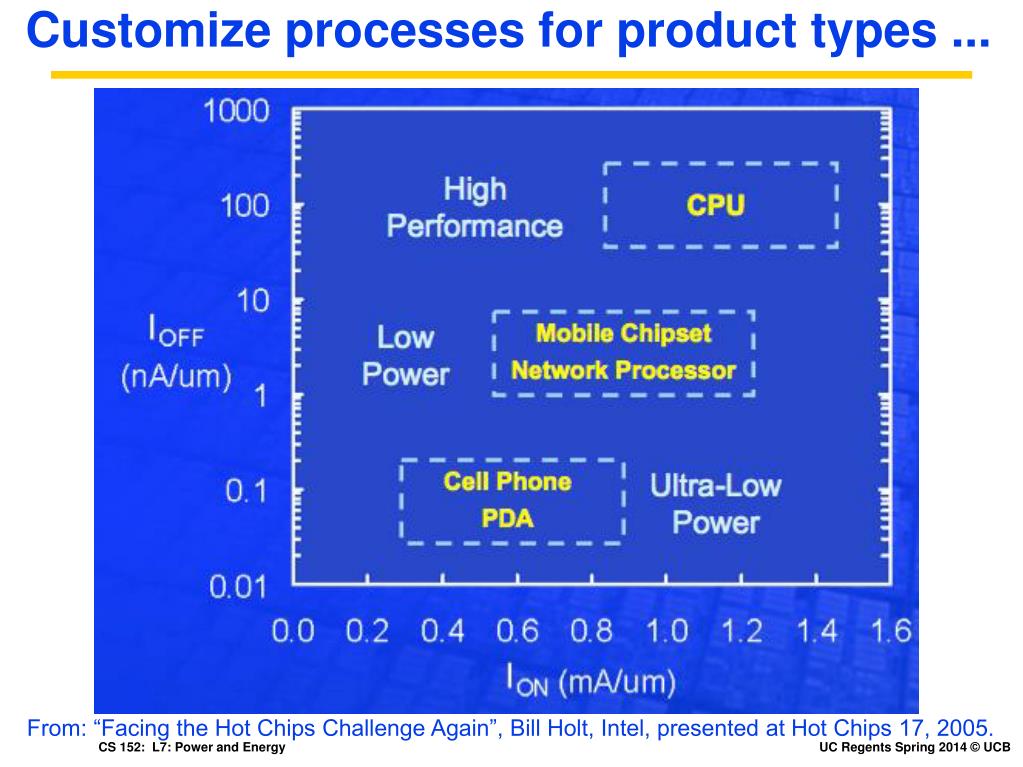 Customize processes for product types ...

1000

100

10

1

0.1

0.01

$I_{OFF}$ (nA/um)

High Performance

CPU

Low Power

Mobile Chipset Network Processor

Cell Phone PDA

Ultra-Low Power

0.0 0.2 0.4 0.6 0.8 1.0 1.2 1.4 1.6

$I_{ON}$ (mA/um)

From: “Facing the Hot Chips Challenge Again”, Bill Holt, Intel, presented at Hot Chips 17, 2005.

CS 152: L7: Power and Energy

UC Regents Spring 2014 © UCB